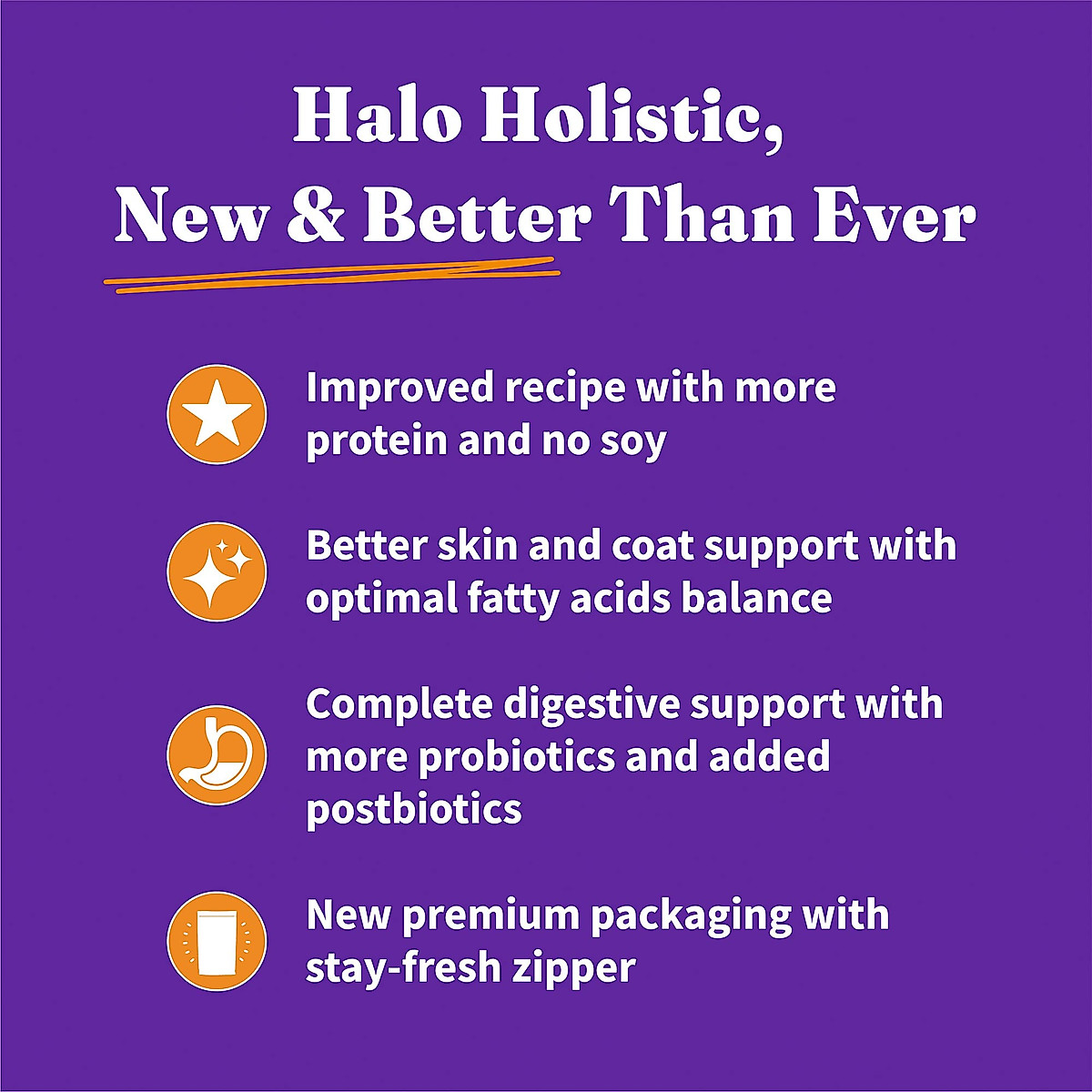 Halo Holistic,
New & Better Than Ever

Improved recipe with more protein and no soy

Better skin and coat support with optimal fatty acids balance

Complete digestive support with more probiotics and added postbiotics

New premium packaging with stay-fresh zipper